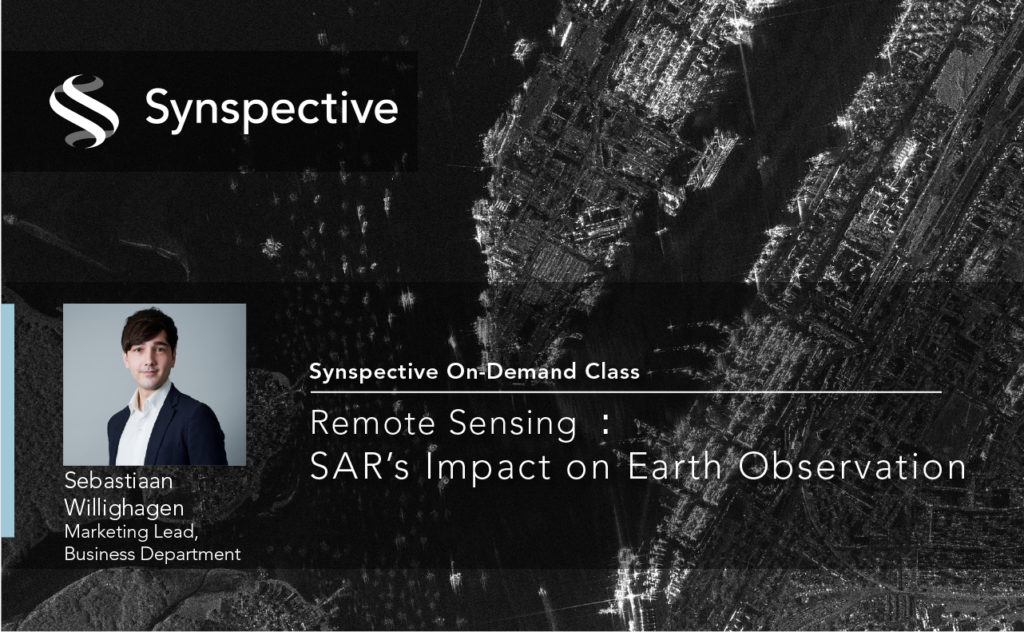 Synspective

Synspective On-Demand Class

Remote Sensing ：
SAR's Impact on Earth Observation

Sebastiaan
Willighagen
Marketing Lead,
Business Department